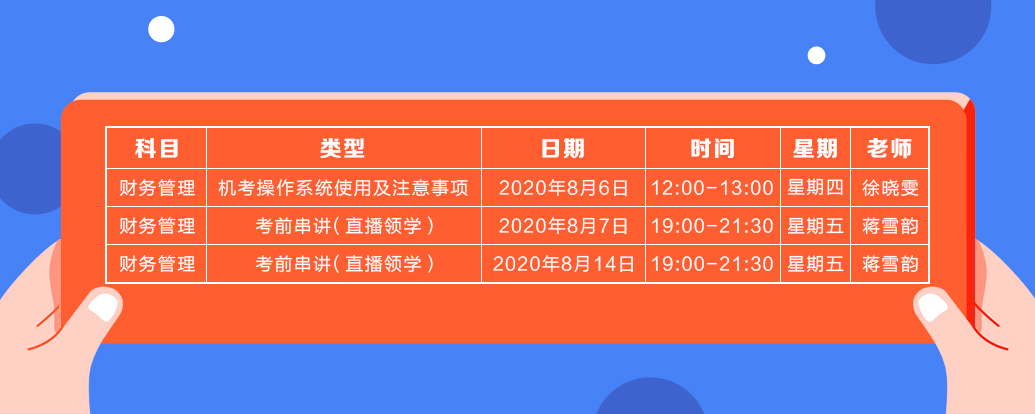 | 科目 | 类型 | 日期 | 时间 | 星期 | 老师 |
|---|---|---|---|---|---|
| 财务管理 | 机考操作系统使用及注意事项 | 2020年8月6日 | 12:00-13:00 | 星期四 | 徐晓雯 |
| 财务管理 | 考前串讲（直播领学） | 2020年8月7日 | 19:00-21:30 | 星期五 | 蒋雪韵 |
| 财务管理 | 考前串讲（直播领学） | 2020年8月14日 | 19:00-21:30 | 星期五 | 蒋雪韵 |